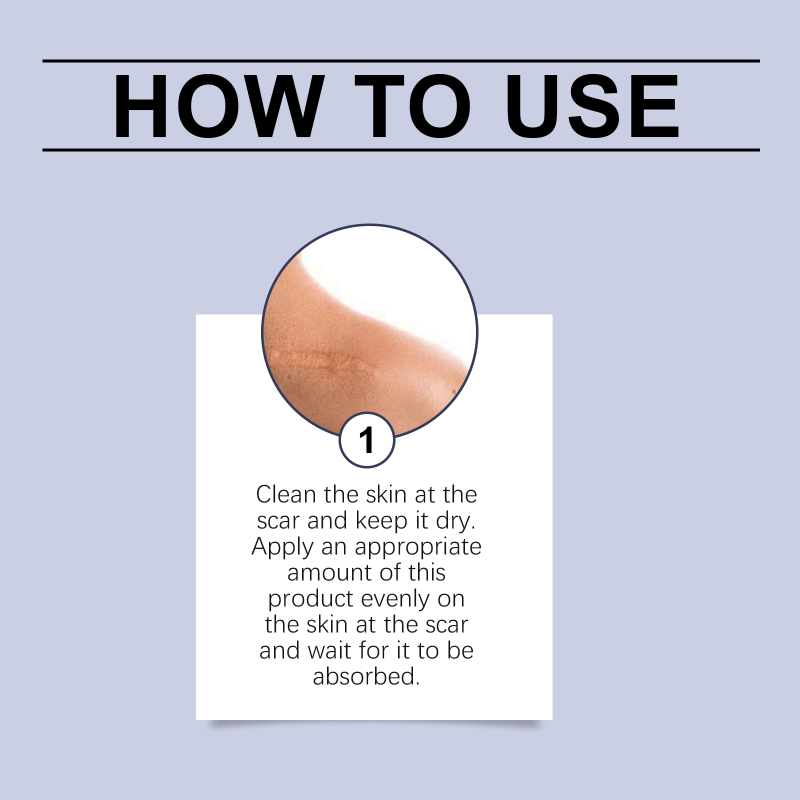 HOW TO USE

1

Clean the skin at the scar and keep it dry. Apply an appropriate amount of this product evenly on the skin at the scar and wait for it to be absorbed.